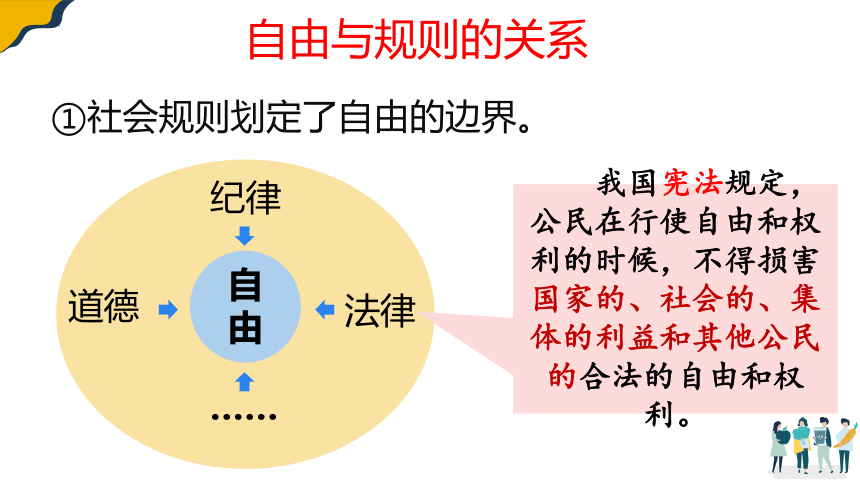 自由与规则的关系

①社会规则划定了自由的边界。

纪律

道德

自由

法律

……

我国宪法规定，公民在行使自由和权利的时候，不得损害国家的、社会的、集体的利益和其他公民的合法的自由和权利。